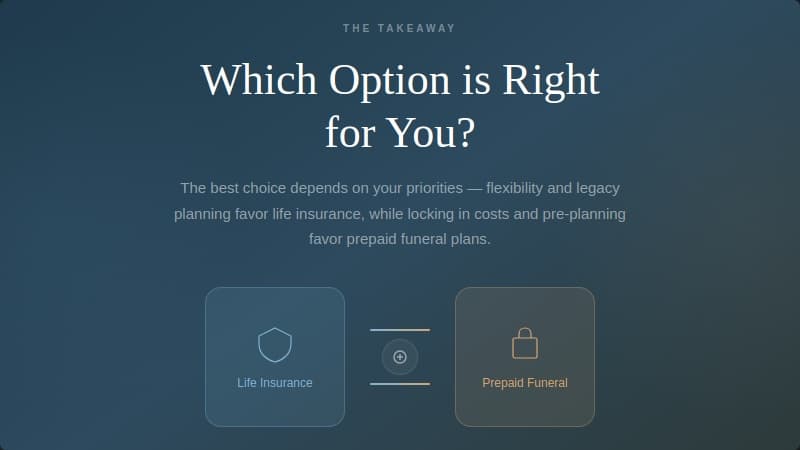 THE TAKEAWAY

Which Option is Right for You?

The best choice depends on your priorities — flexibility and legacy planning favor life insurance, while locking in costs and pre-planning favor prepaid funeral plans.

Life Insurance

Prepaid Funeral